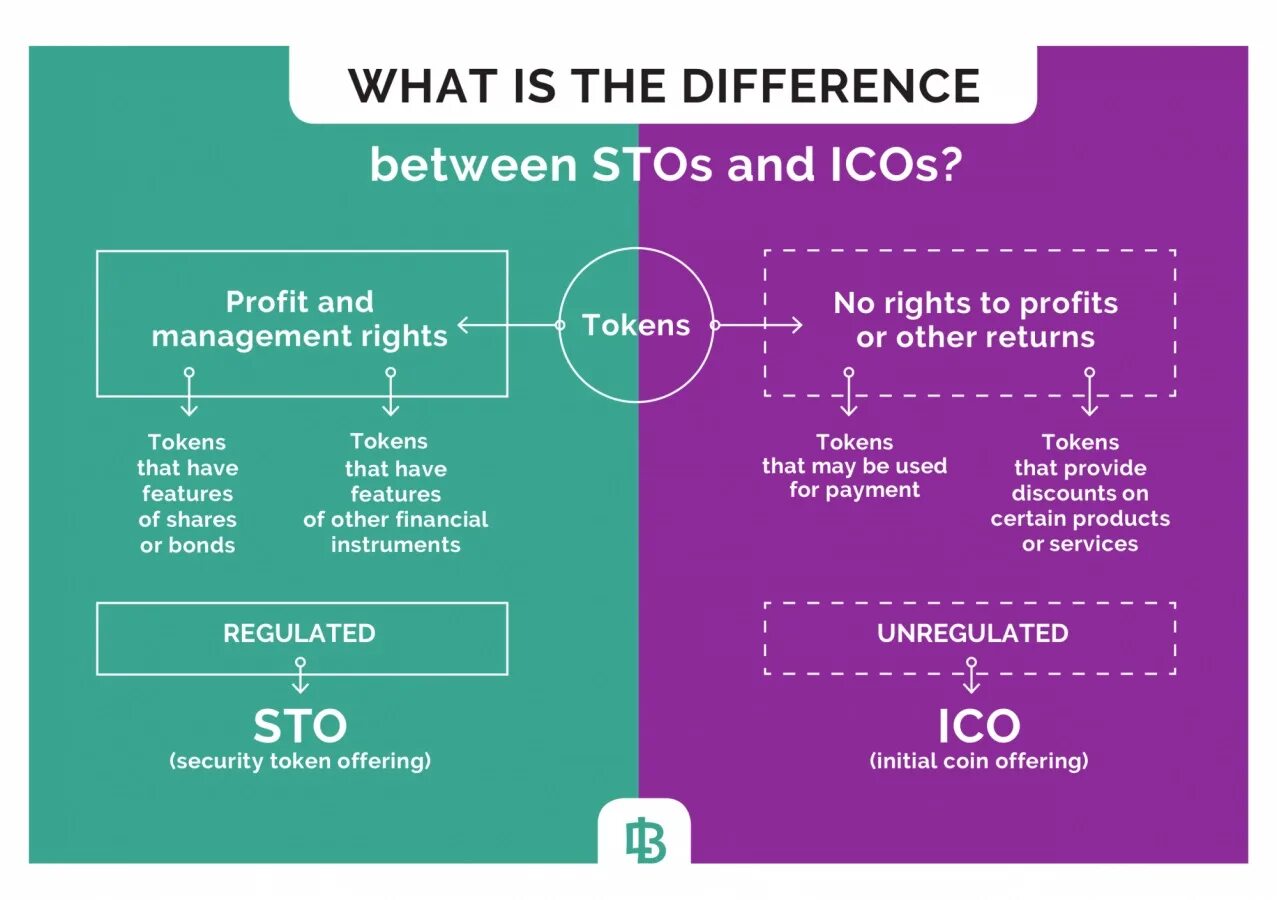 WHAT IS THE DIFFERENCE

between STOs and ICOs?

Tokens

Profit and management rights

Tokens that have features of shares or bonds

Tokens that have features of other financial instruments

REGULATED

STO
(security token offering)

No rights to profits or other returns

Tokens that may be used for payment

Tokens that provide discounts on certain products or services

UNREGULATED

ICO
(initial coin offering)